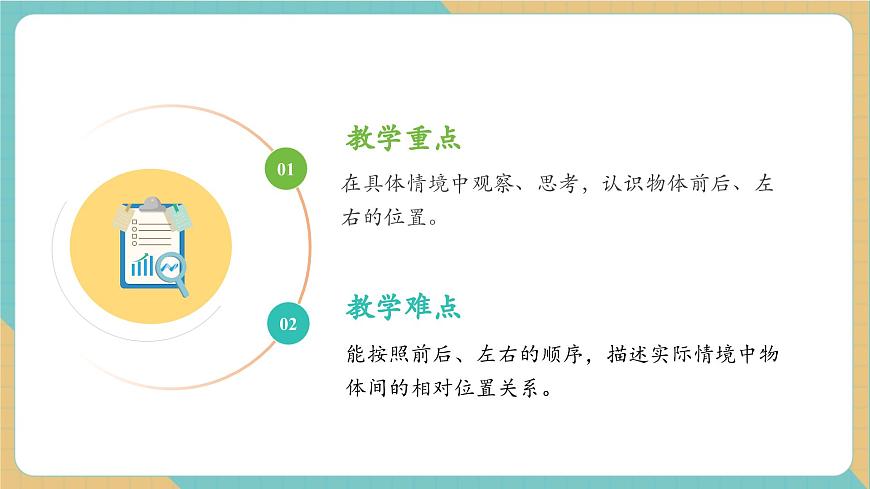 01

教学重点

在具体情境中观察、思考，认识物体前后、左右的位置。

02

教学难点

能按照前后、左右的顺序，描述实际情境中物体间的相对位置关系。